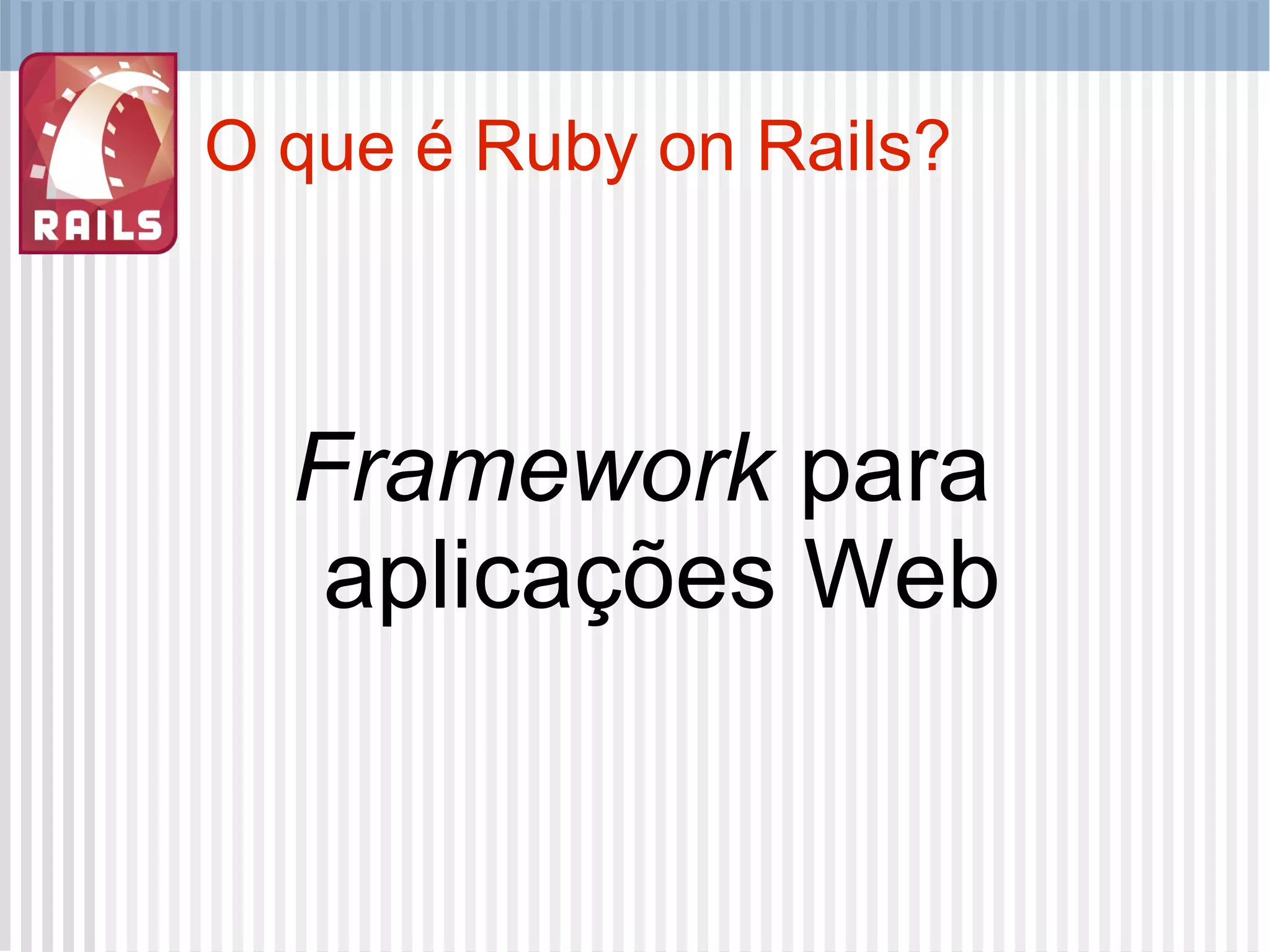 RAILS

O que é Ruby on Rails?

Framework para aplicações Web